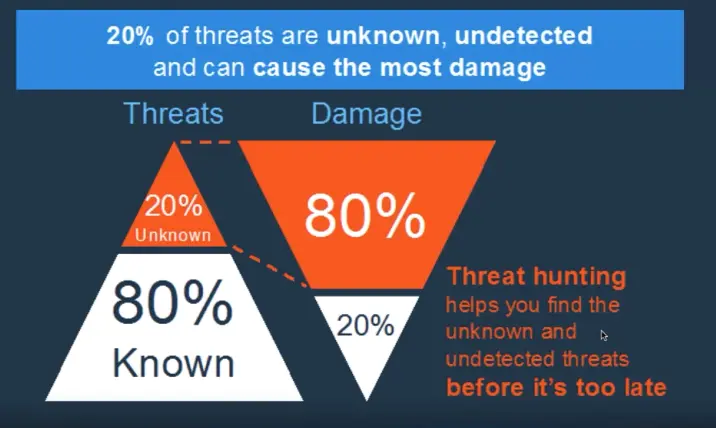 20% of threats are unknown, undetected and can cause the most damage

Threats

Damage

20%
Unknown

80%
Known

80%

20%

Threat hunting helps you find the unknown and undetected threats before it's too late